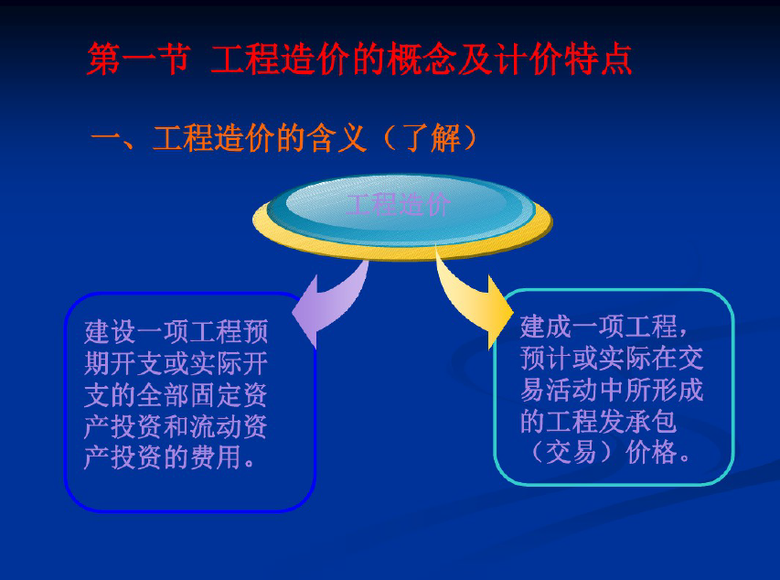 第一节 工程造价的概念及计价特点

一、工程造价的含义（了解）

工程造价

建设一项工程预期开支或实际开支的全部固定资产投资和流动资产投资的费用。

建成一项工程，预计或实际在交易活动中所形成的工程发承包（交易）价格。